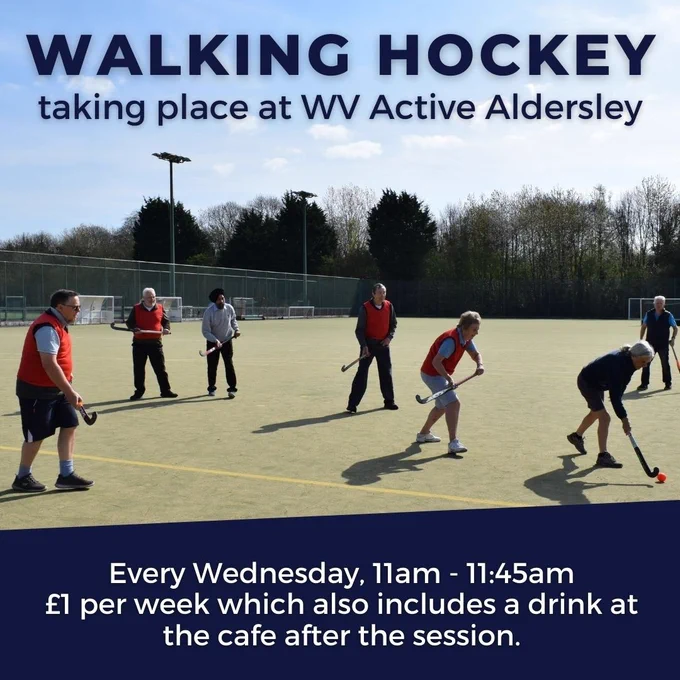 WALKING HOCKEY
taking place at WV Active Aldersley

Every Wednesday, 11am - 11:45am
£1 per week which also includes a drink at the cafe after the session.